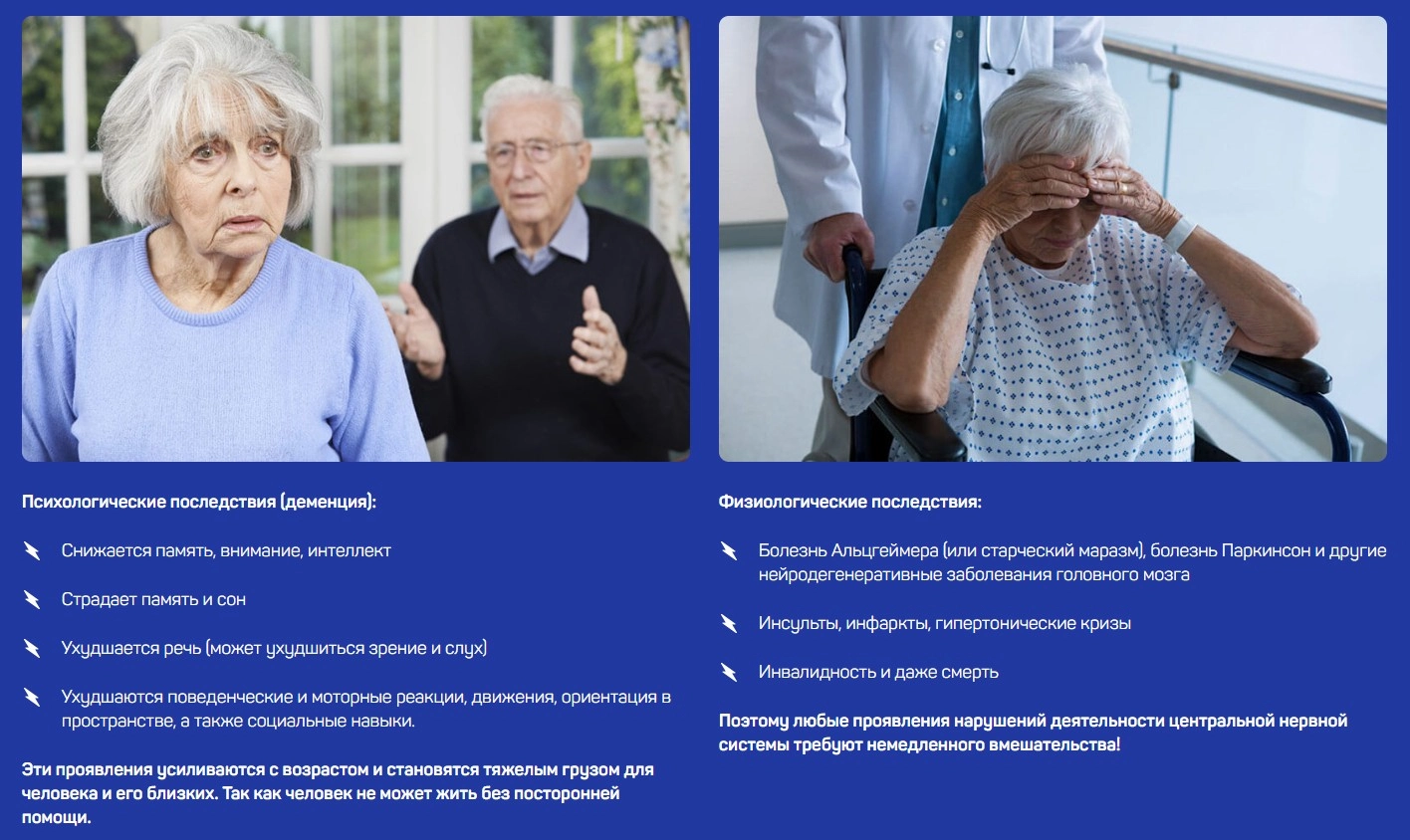 Психологические последствия (деменция):

Снижается память, внимание, интеллект

Страдает память и сон

Ухудшается речь (может ухудшиться зрение и слух)

Ухудшаются поведенческие и моторные реакции, движения, ориентация в пространстве, а также социальные навыки.

Эти проявления усиливаются с возрастом и становятся тяжелым грузом для человека и его близких. Так как человек не может жить без посторонней помощи.

Физиологические последствия:

Болезнь Альцгеймера (или старческий маразм), болезнь Паркинсон и другие нейродегенеративные заболевания головного мозга

Инсульты, инфаркты, гипертонические кризы

Инвалидность и даже смерть

Поэтому любые проявления нарушений деятельности центральной нервной системы требуют немедленного вмешательства!